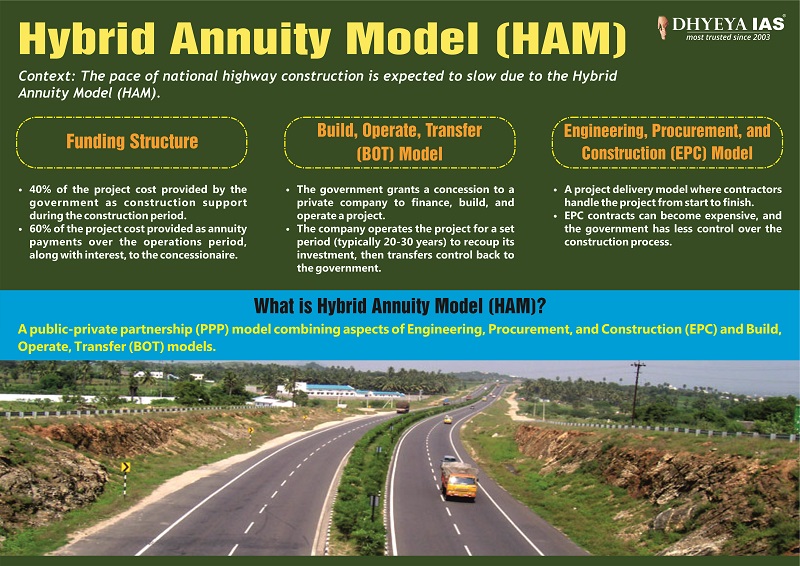 Hybrid Annuity Model (HAM)

DHYEYA IAS
most trusted since 2003

Context: The pace of national highway construction is expected to slow due to the Hybrid Annuity Model (HAM).

Funding Structure

• 40% of the project cost provided by the government as construction support during the construction period.
• 60% of the project cost provided as annuity payments over the operations period, along with interest, to the concessionaire.

Build, Operate, Transfer (BOT) Model

• The government grants a concession to a private company to finance, build, and operate a project.
• The company operates the project for a set period (typically 20-30 years) to recoup its investment, then transfers control back to the government.

Engineering, Procurement, and Construction (EPC) Model

• A project delivery model where contractors handle the project from start to finish.
• EPC contracts can become expensive, and the government has less control over the construction process.

What is Hybrid Annuity Model (HAM)?

A public-private partnership (PPP) model combining aspects of Engineering, Procurement, and Construction (EPC) and Build, Operate, Transfer (BOT) models.